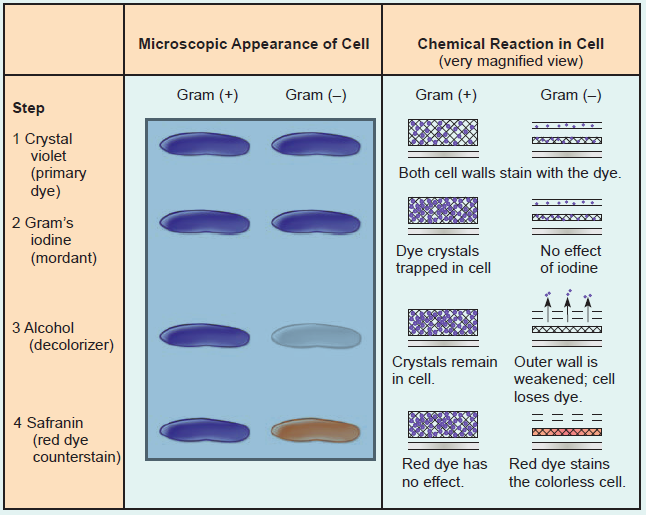 | | Microscopic Appearance of Cell | | Chemical Reaction in Cell (very magnified view) | |
|---|---|---|---|---|
| Step | Gram (+) | Gram (–) | Gram (+) | Gram (–) |
| 1 Crystal violet (primary dye) | | | Both cell walls stain with the dye. | |
| 2 Gram's iodine (mordant) | | | Dye crystals trapped in cell | No effect of iodine |
| 3 Alcohol (decolorizer) | | | Crystals remain in cell. | Outer wall is weakened; cell loses dye. |
| 4 Safranin (red dye counterstain) | | | Red dye has no effect. | Red dye stains the colorless cell. |